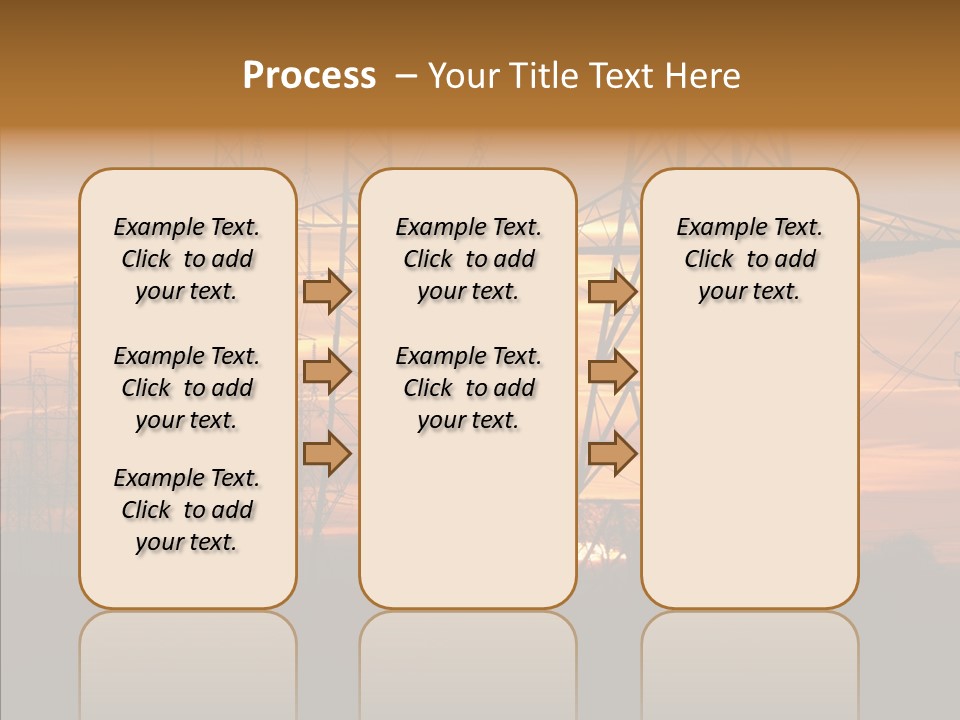 Process – Your Title Text Here

Example Text. Click to add your text.

Example Text. Click to add your text.

Example Text. Click to add your text.

Example Text. Click to add your text.

Example Text. Click to add your text.

Example Text. Click to add your text.